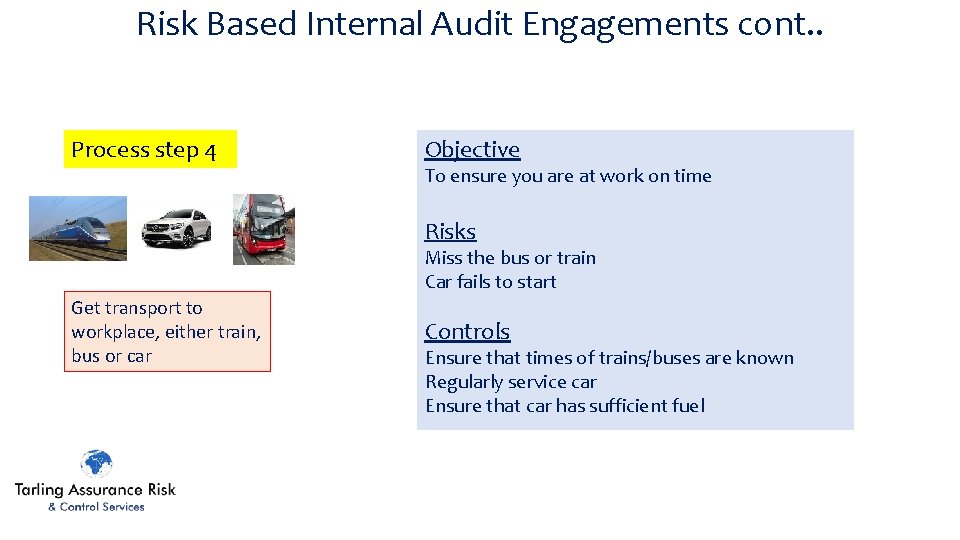 Risk Based Internal Audit Engagements cont..

Process step 4

Get transport to workplace, either train, bus or car

Objective
To ensure you are at work on time

Risks
Miss the bus or train
Car fails to start

Controls
Ensure that times of trains/buses are known
Regularly service car
Ensure that car has sufficient fuel

Tarling Assurance Risk
& Control Services